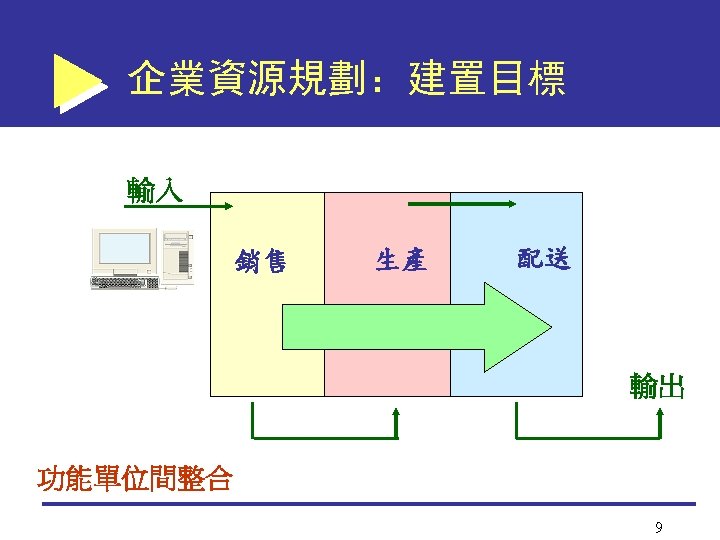 企業資源規劃：建置目標

輸入

銷售

生產

配送

輸出

功能單位間整合

9